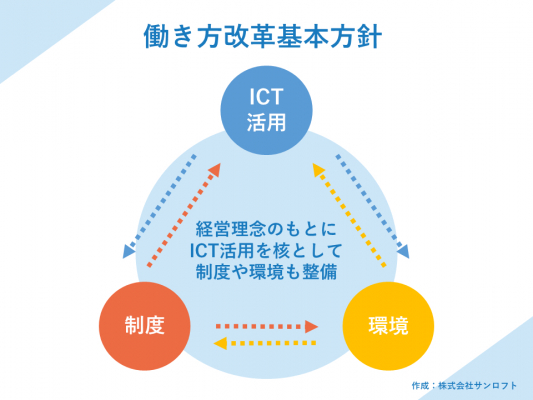 働き方改革基本方針

ICT
活用

経営理念のもとに
ICT活用を核として
制度や環境も整備

制度

環境

作成：株式会社サンロフト